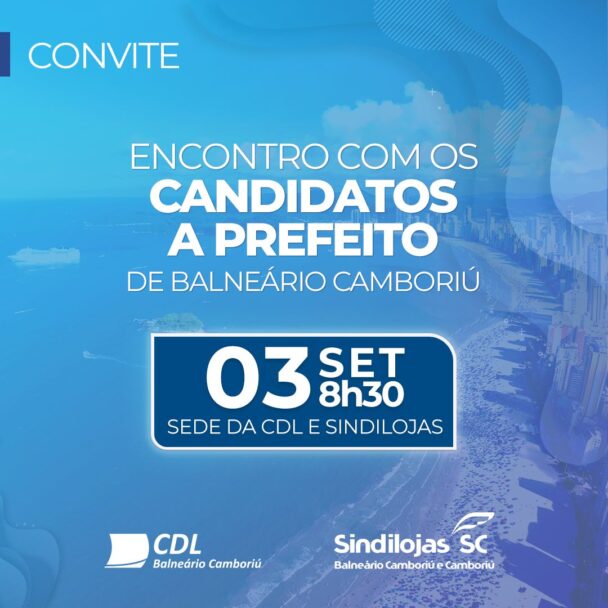 CONVITE

ENCONTRO COM OS
CANDIDATOS
A PREFEITO
DE BALNEÁRIO CAMBORIÚ

03 SET
8h30
SEDE DA CDL E SINDILOJAS

CDL
Balneário Camboriú

Sindilojas SC
Balneário Camboriú e Camboriú